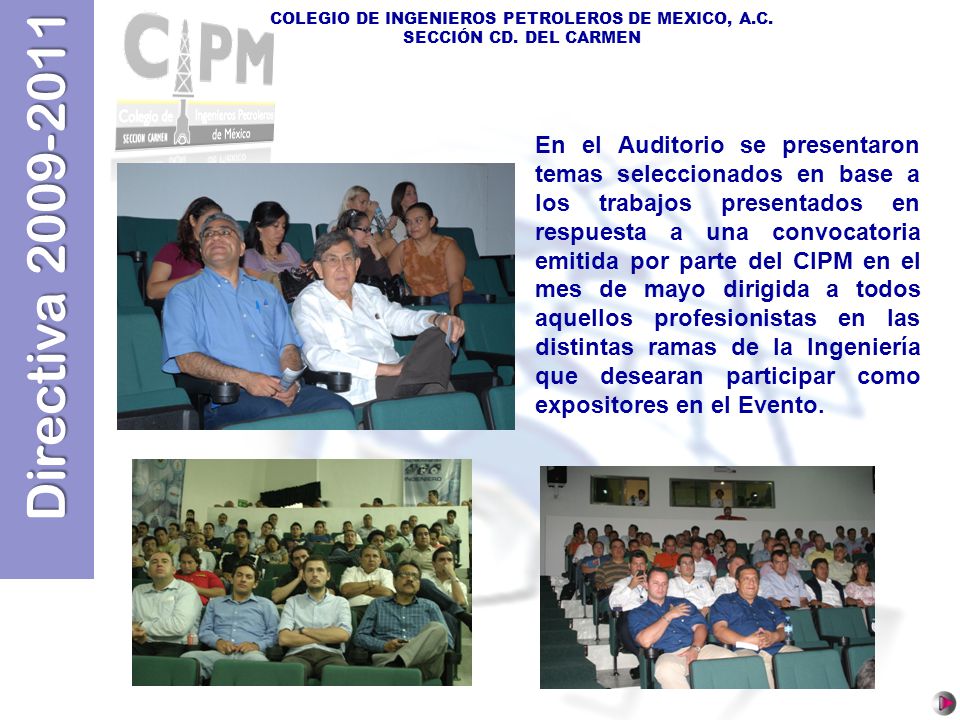 Directiva 2009-2011

CIPM
Colegio de Ingenieros Petroleros de México
SECCION CARMEN

COLEGIO DE INGENIEROS PETROLEROS DE MEXICO, A.C.
SECCIÓN CD. DEL CARMEN

En el Auditorio se presentaron temas seleccionados en base a los trabajos presentados en respuesta a una convocatoria emitida por parte del CIPM en el mes de mayo dirigida a todos aquellos profesionistas en las distintas ramas de la Ingeniería que desearan participar como expositores en el Evento.